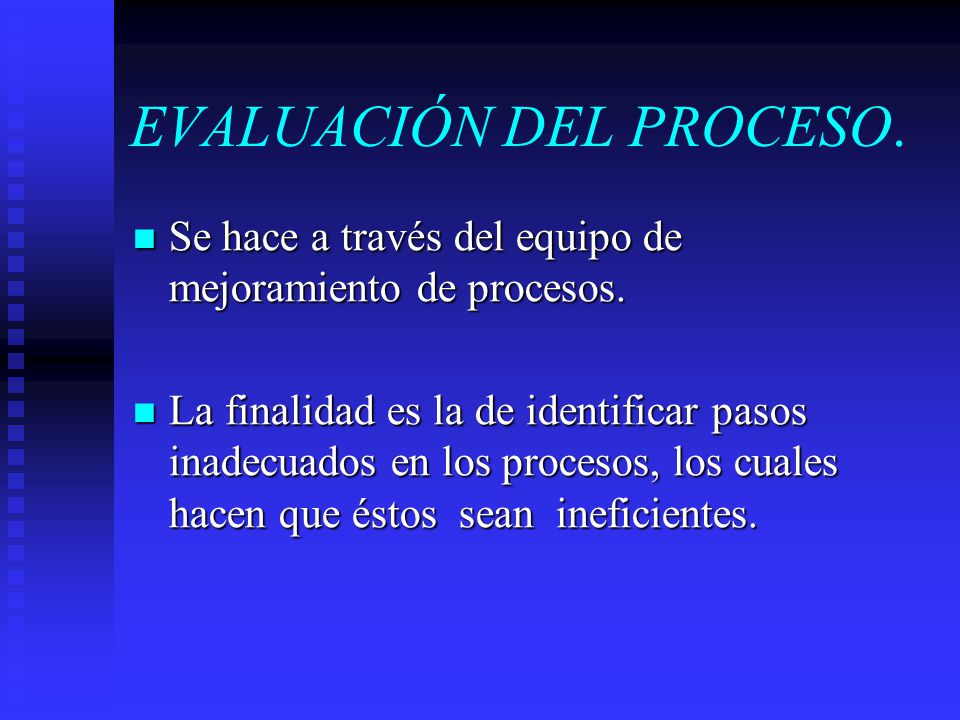 EVALUACIÓN DEL PROCESO.

Se hace a través del equipo de mejoramiento de procesos.

La finalidad es la de identificar pasos inadecuados en los procesos, los cuales hacen que éstos sean ineficientes.